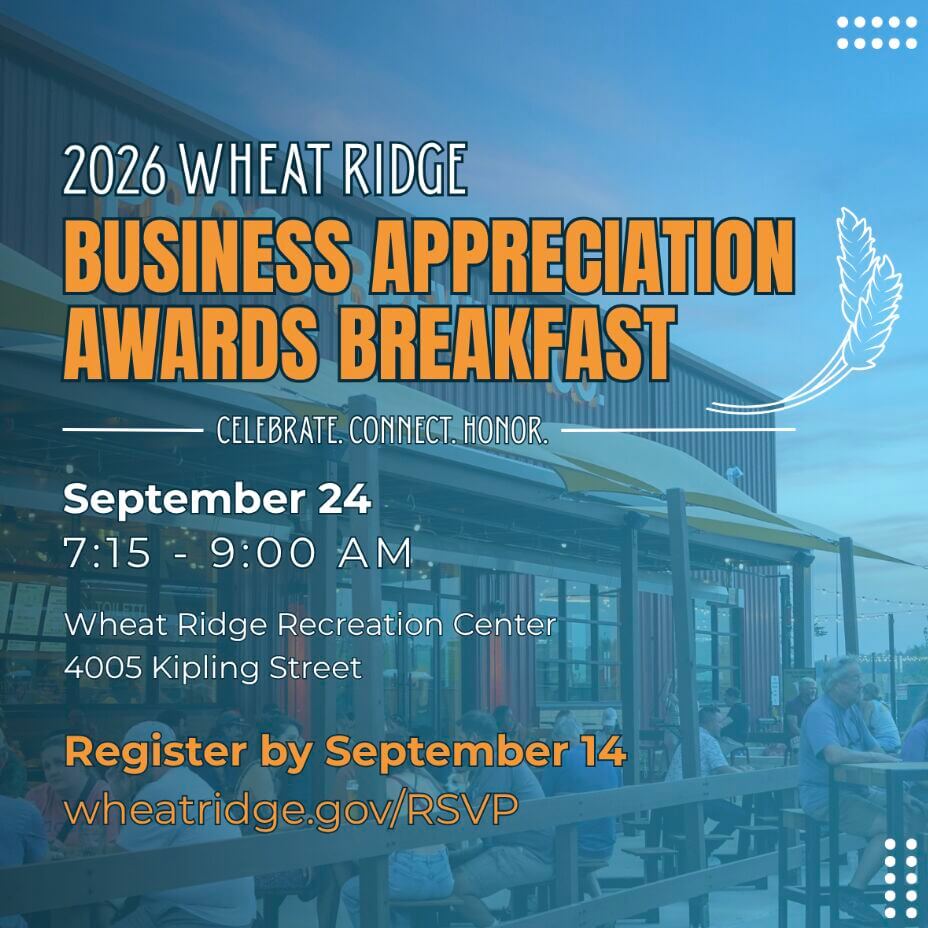 2026 WHEAT RIDGE
BUSINESS APPRECIATION AWARDS BREAKFAST

CELEBRATE. CONNECT. HONOR.

September 24
7:15 - 9:00 AM

Wheat Ridge Recreation Center
4005 Kipling Street

Register by September 14
wheatridge.gov/RSVP